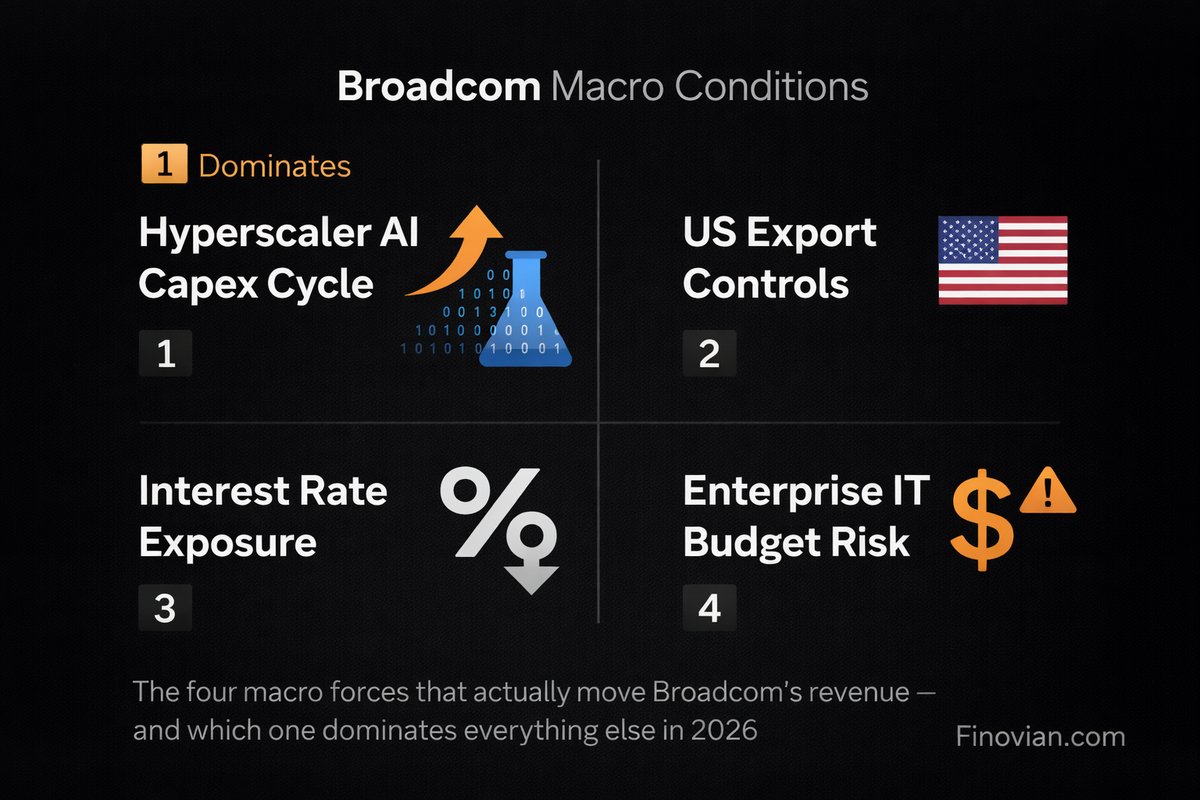 Broadcom Macro Conditions

1 Dominates

Hyperscaler AI Capex Cycle

1

US Export Controls

2

Interest Rate Exposure

3

Enterprise IT Budget Risk

4

The four macro forces that actually move Broadcom's revenue — and which one dominates everything else in 2026

Finovian.com